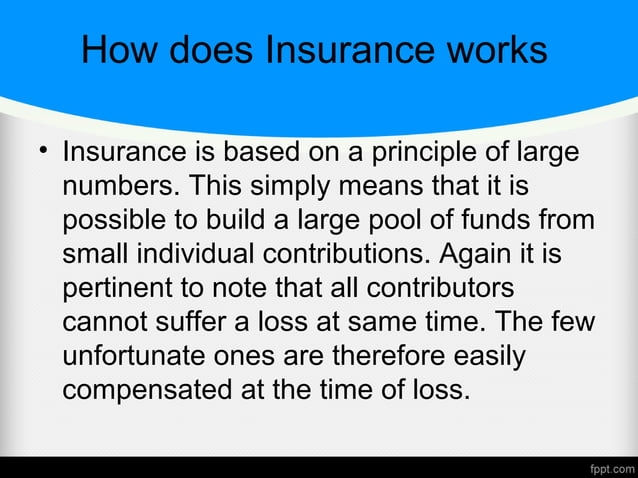 How does Insurance works

• Insurance is based on a principle of large numbers. This simply means that it is possible to build a large pool of funds from small individual contributions. Again it is pertinent to note that all contributors cannot suffer a loss at same time. The few unfortunate ones are therefore easily compensated at the time of loss.

fppt.com